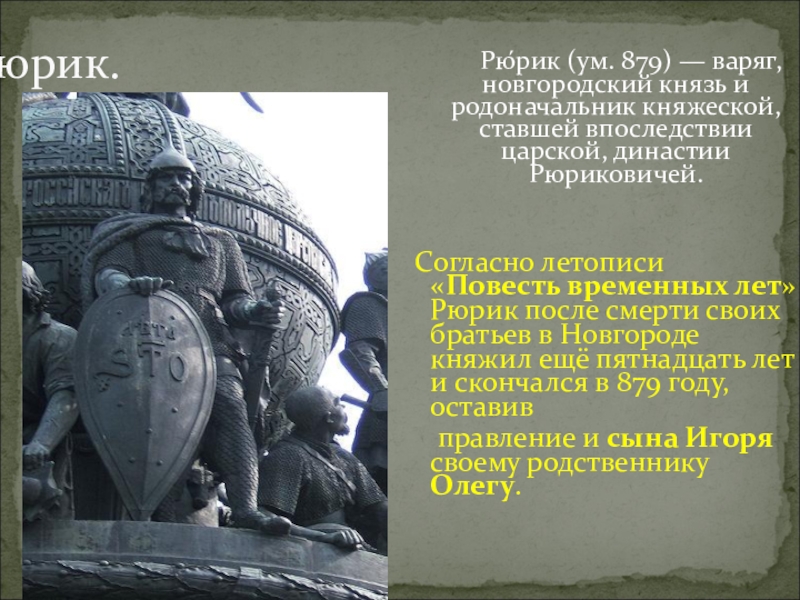 юрик.

Рю́рик (ум. 879) — варяг, новгородский князь и родоначальник княжеской, ставшей впоследствии царской, династии Рюриковичей.

Согласно летописи «Повесть временных лет» Рюрик после смерти своих братьев в Новгороде княжил ещё пятнадцать лет и скончался в 879 году, оставив

правление и сына Игоря своему родственнику Олегу.